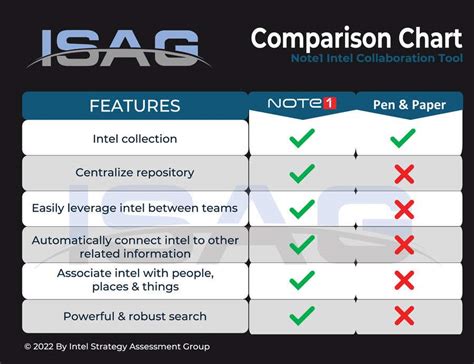 ISAG

Comparison Chart
Note1 Intel Collaboration Tool

| FEATURES | NOTE1 | Pen & Paper |
|---|---|---|
| Intel collection | ✓ | ✓ |
| Centralize repository | ✓ | ✗ |
| Easily leverage intel between teams | ✓ | ✗ |
| Automatically connect intel to other related information | ✓ | ✗ |
| Associate intel with people, places & things | ✓ | ✗ |
| Powerful & robust search | ✓ | ✗ |

ISAG

© 2022 By Intel Strategy Assessment Group